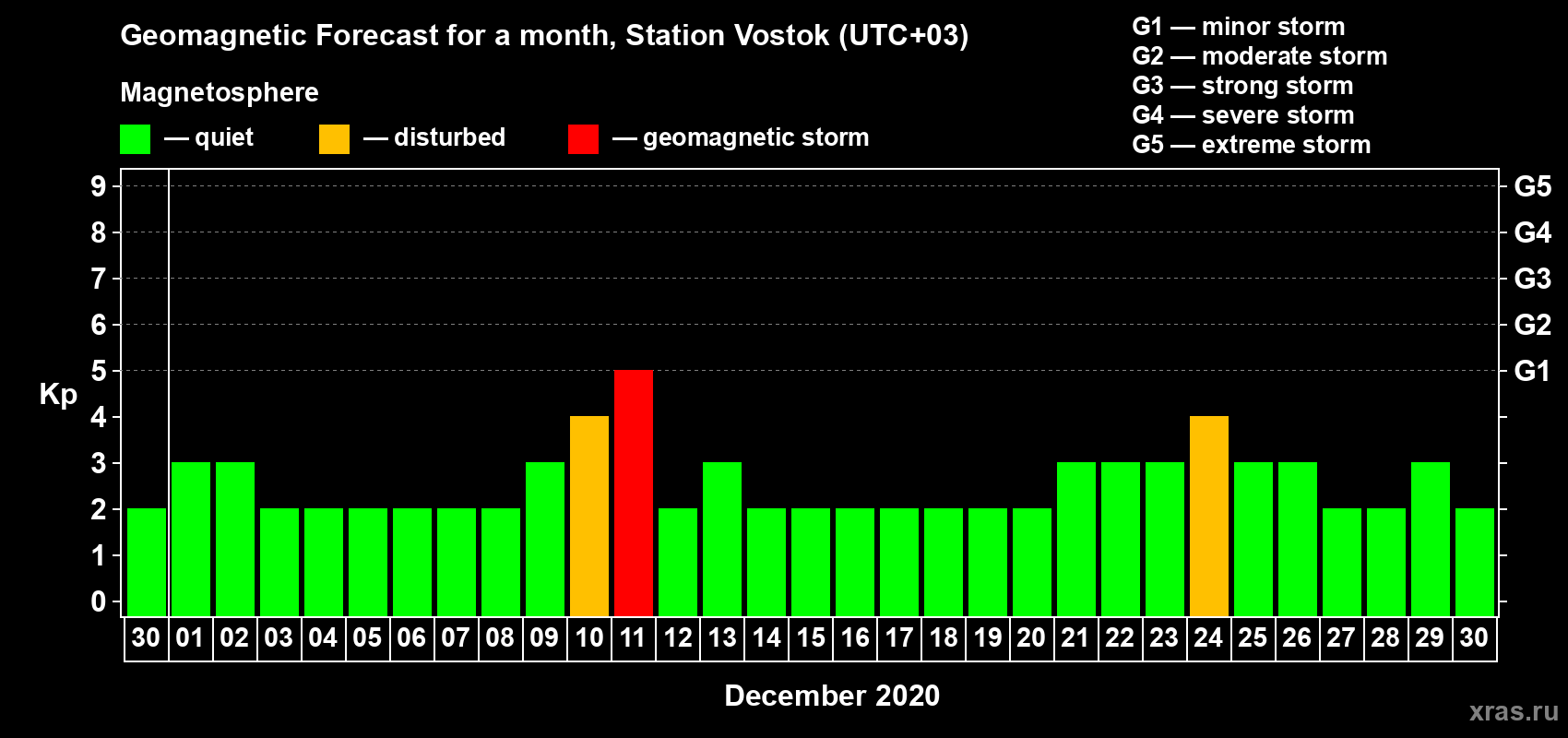 Geomagnetic Forecast for a month, Station Vostok (UTC+03)

Magnetosphere

— quiet — disturbed — geomagnetic storm

G1 — minor storm
G2 — moderate storm
G3 — strong storm
G4 — severe storm
G5 — extreme storm

Kp

9
8
7
6
5
4
3
2
1
0

G5
G4
G3
G2
G1

30 01 02 03 04 05 06 07 08 09 10 11 12 13 14 15 16 17 18 19 20 21 22 23 24 25 26 27 28 29 30

December 2020

xras.ru